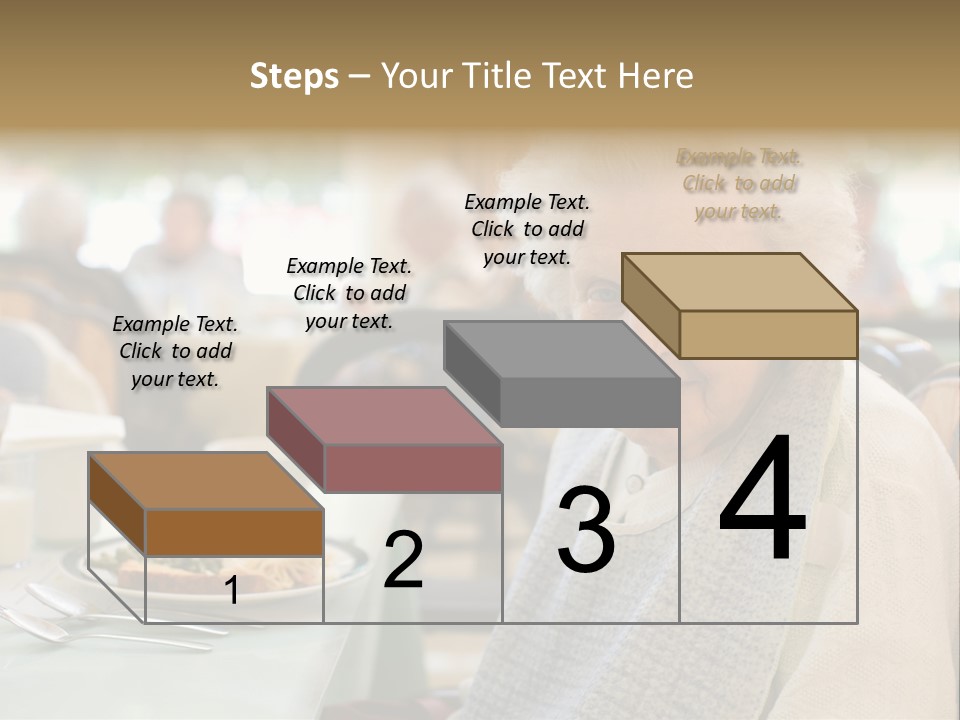 Steps – Your Title Text Here

Example Text. Click to add your text.

Example Text. Click to add your text.

Example Text. Click to add your text.

Example Text. Click to add your text.

1

2

3

4